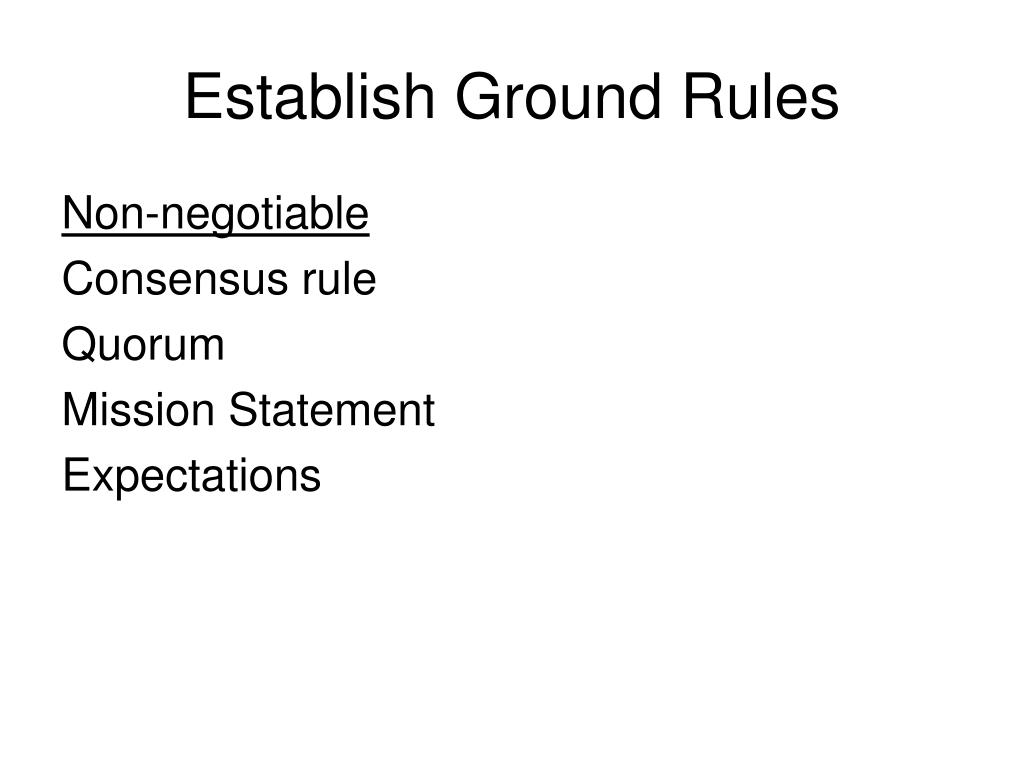 Establish Ground Rules

Non-negotiable
Consensus rule
Quorum
Mission Statement
Expectations